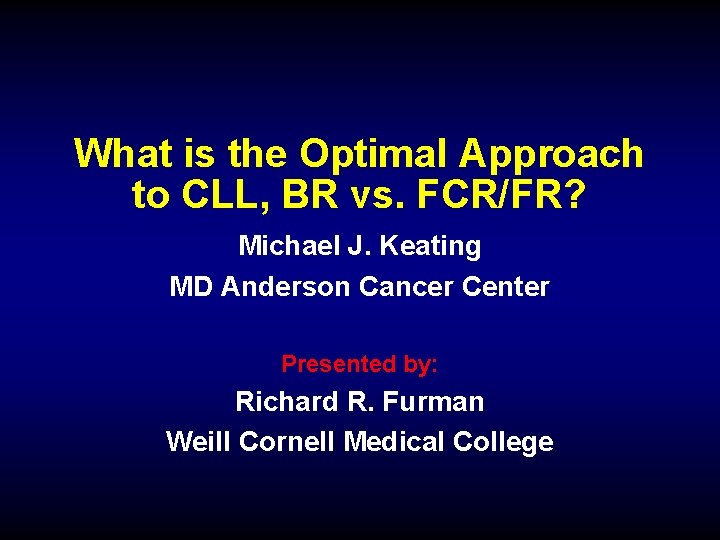 What is the Optimal Approach to CLL, BR vs. FCR/FR?

Michael J. Keating
MD Anderson Cancer Center

Presented by:
Richard R. Furman
Weill Cornell Medical College